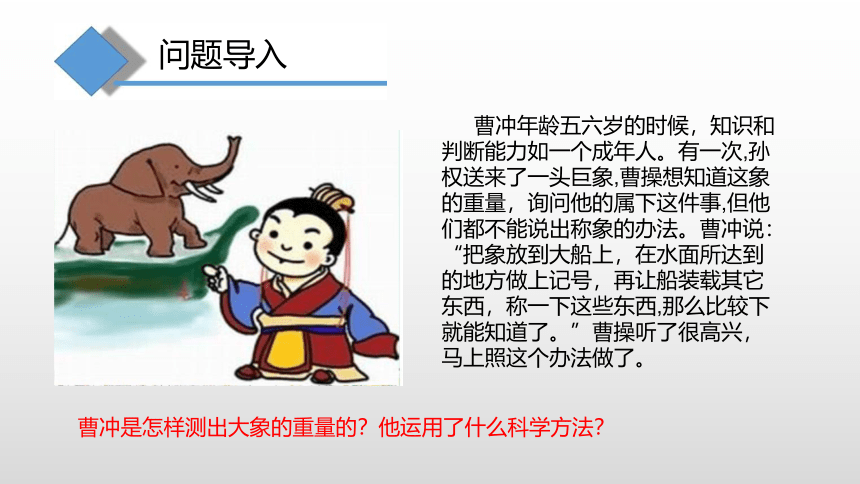 问题导入

曹冲年龄五六岁的时候，知识和判断能力如一个成年人。有一次,孙权送来了一头巨象,曹操想知道这象的重量，询问他的属下这件事,但他们都不能说出称象的办法。曹冲说：“把象放到大船上，在水面所达到的地方做上记号，再让船装载其它东西，称一下这些东西,那么比较下就能知道了。”曹操听了很高兴，马上照这个办法做了。

曹冲是怎样测出大象的重量的？他运用了什么科学方法？